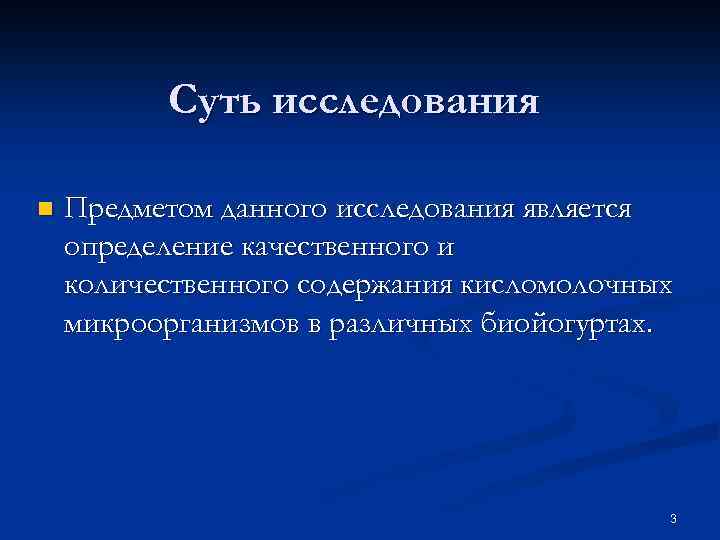 Суть исследования

Предметом данного исследования является определение качественного и количественного содержания кисломолочных микроорганизмов в различных биойогуртах.

3